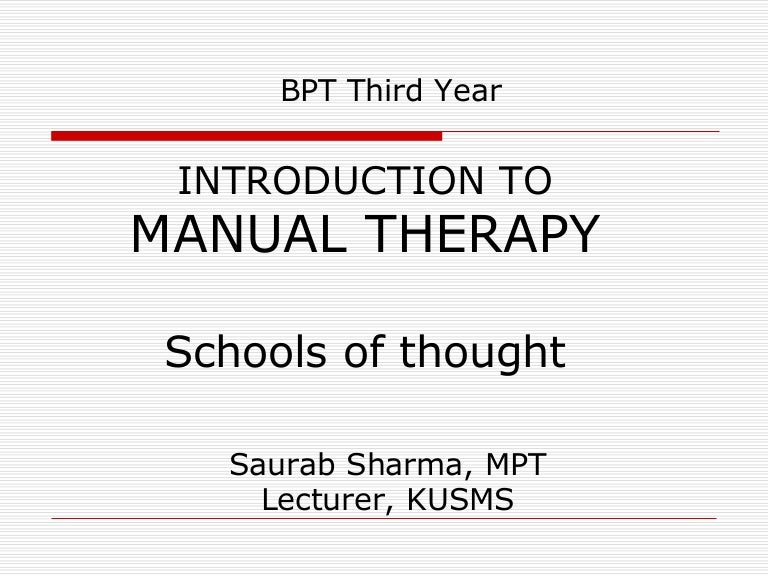 BPT Third Year

INTRODUCTION TO
MANUAL THERAPY

Schools of thought

Saurab Sharma, MPT
Lecturer, KUSMS